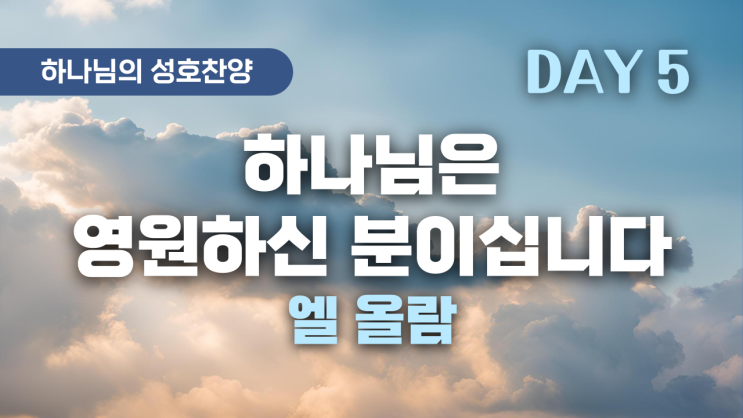 하나님의 성호찬양

DAY 5

하나님은
영원하신 분이십니다

엘 올람